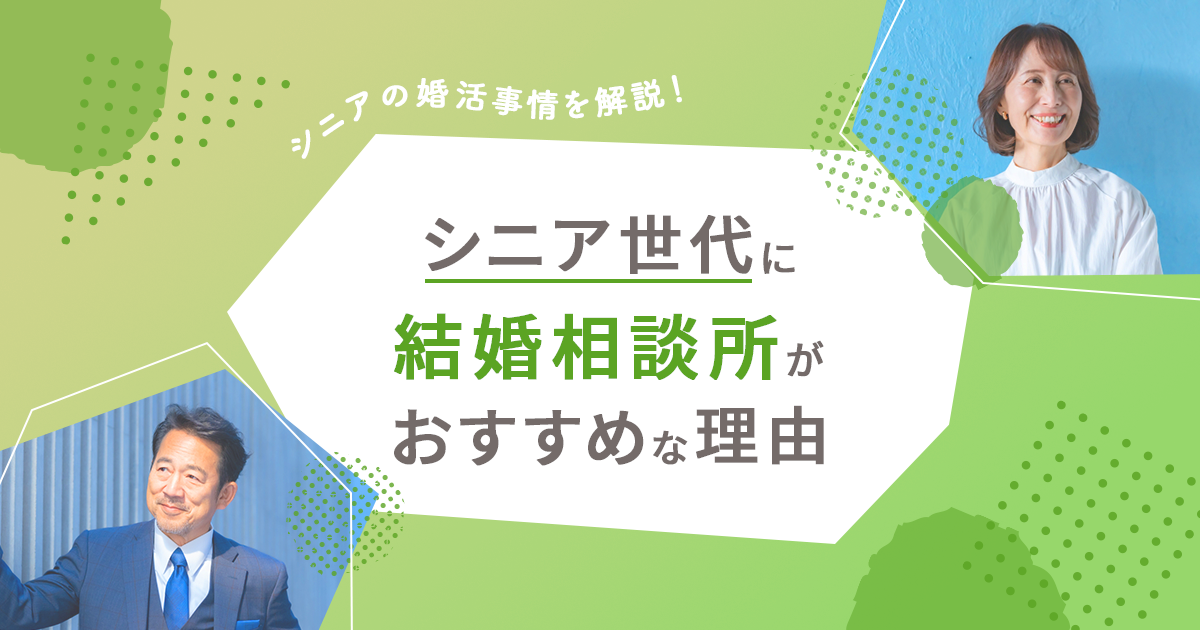 シニアの婚活事情を解説！

シニア世代に
結婚相談所が
おすすめな理由